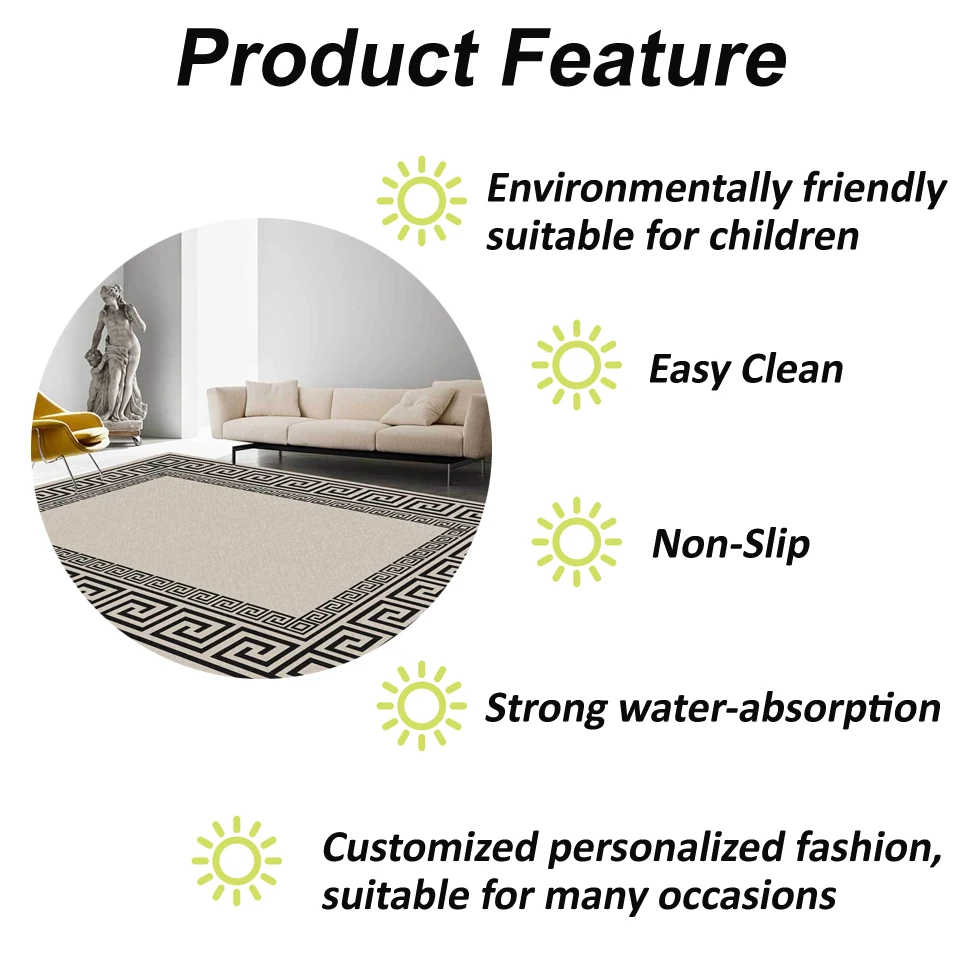 Product Feature

Environmentally friendly suitable for children

Easy Clean

Non-Slip

Strong water-absorption

Customized personalized fashion, suitable for many occasions